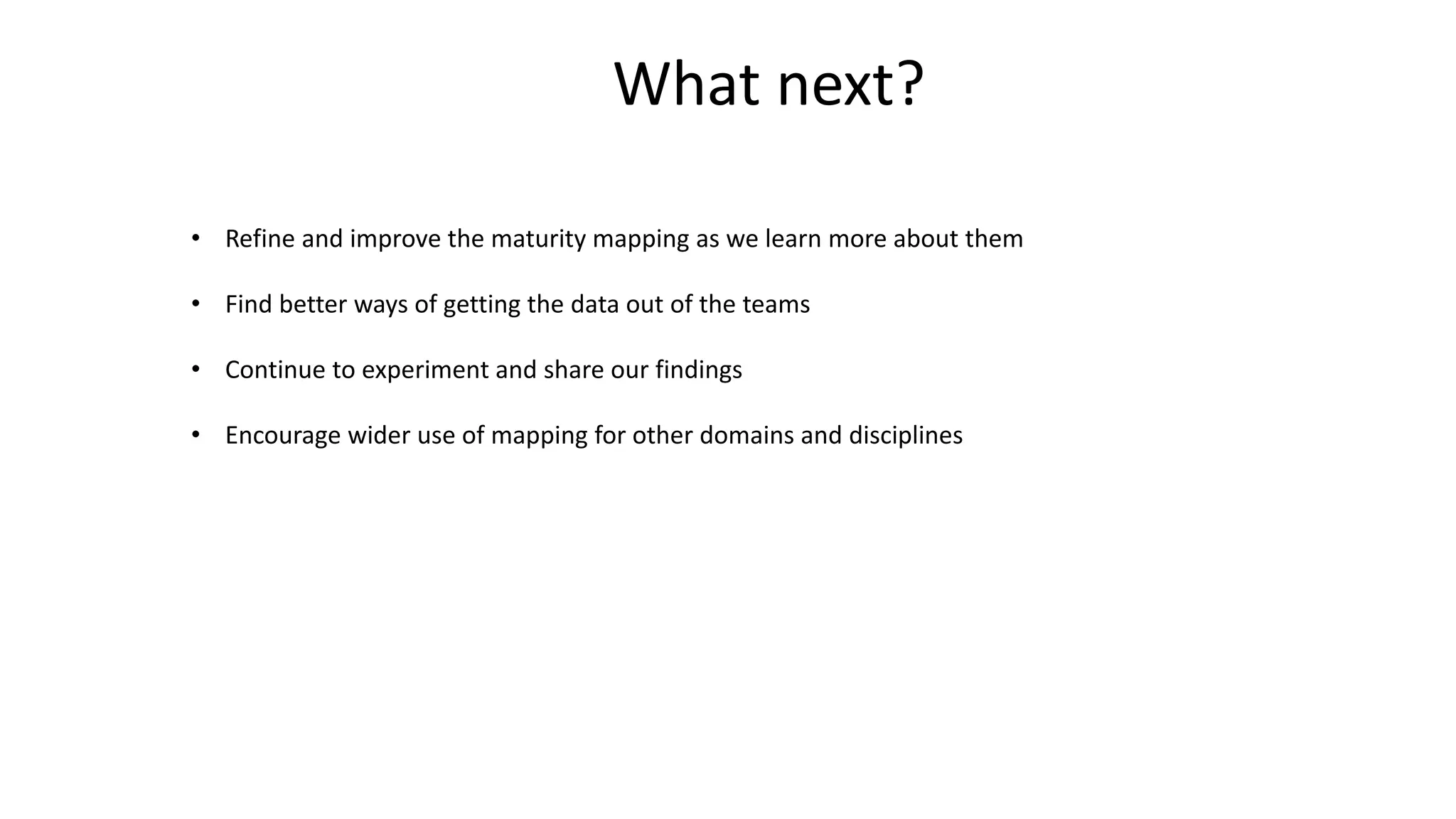 What next?

• Refine and improve the maturity mapping as we learn more about them

• Find better ways of getting the data out of the teams

• Continue to experiment and share our findings

• Encourage wider use of mapping for other domains and disciplines